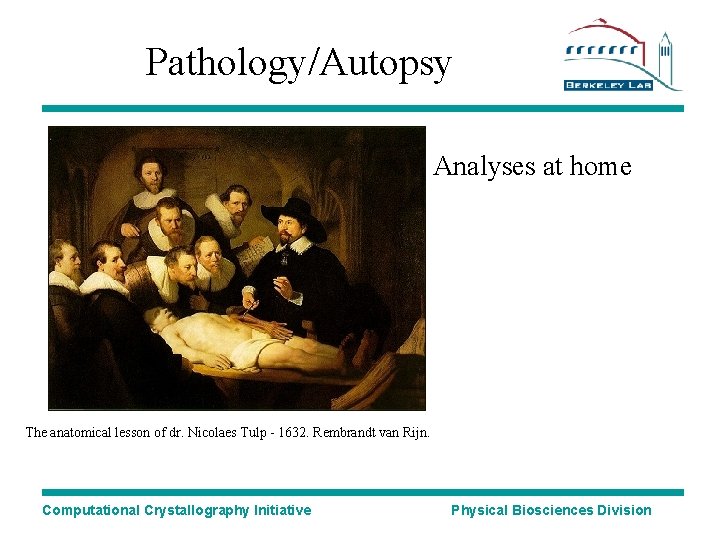 Pathology/Autopsy

BERKELEY LAB

Analyses at home

The anatomical lesson of dr. Nicolaes Tulp - 1632. Rembrandt van Rijn.

Computational Crystallography Initiative

Physical Biosciences Division